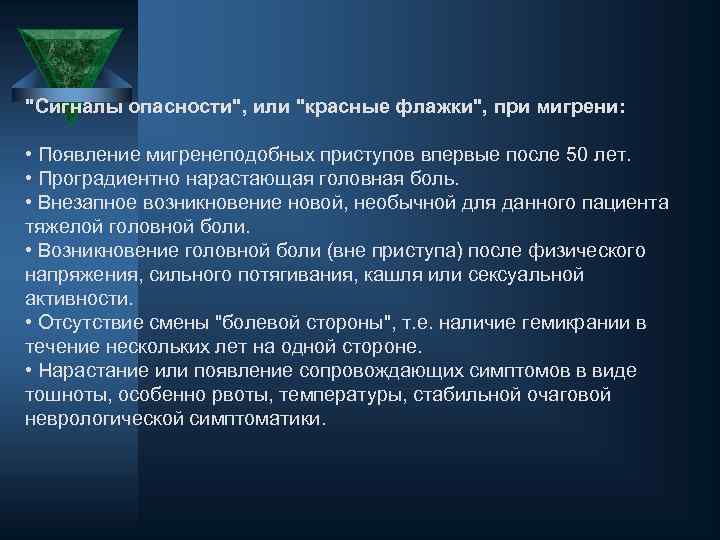 "Сигналы опасности", или "красные флажки", при мигрени:

• Появление мигренеподобных приступов впервые после 50 лет.
• Проградиентно нарастающая головная боль.
• Внезапное возникновение новой, необычной для данного пациента тяжелой головной боли.
• Возникновение головной боли (вне приступа) после физического напряжения, сильного потягивания, кашля или сексуальной активности.
• Отсутствие смены "болевой стороны", т.е. наличие гемикрании в течение нескольких лет на одной стороне.
• Нарастание или появление сопровождающих симптомов в виде тошноты, особенно рвоты, температуры, стабильной очаговой неврологической симптоматики.